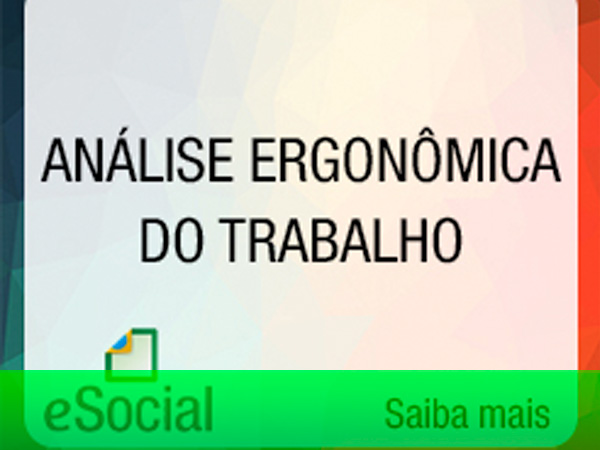 ANÁLISE ERGONÔMICA DO TRABALHO

eSocial

Saiba mais